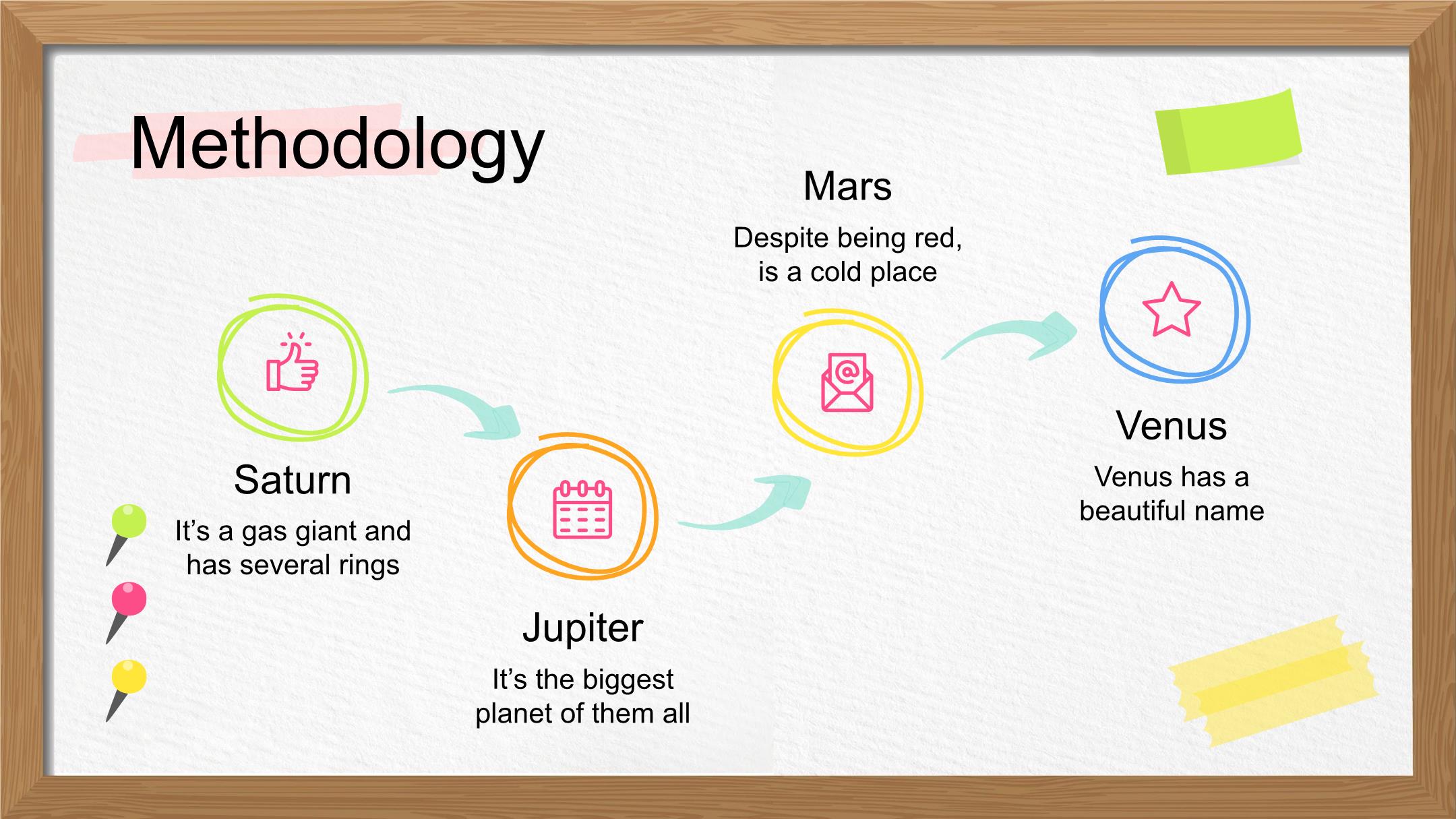 Methodology

Saturn

It's a gas giant and has several rings

Jupiter

It's the biggest planet of them all

Mars

Despite being red, is a cold place

Venus

Venus has a beautiful name